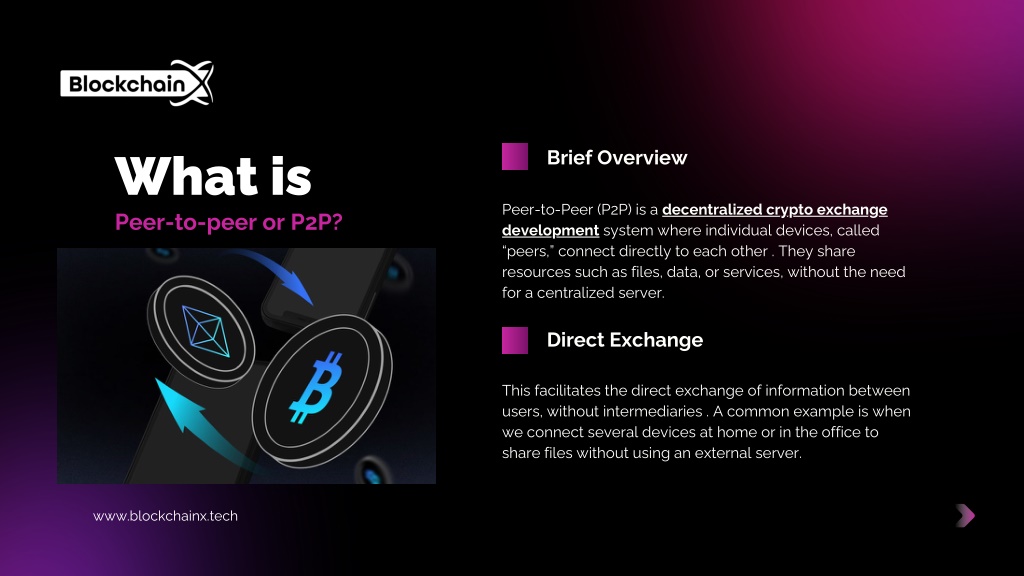 BlockchainX

What is

Peer-to-peer or P2P?

Brief Overview

Peer-to-Peer (P2P) is a decentralized crypto exchange development system where individual devices, called "peers," connect directly to each other . They share resources such as files, data, or services, without the need for a centralized server.

Direct Exchange

This facilitates the direct exchange of information between users, without intermediaries . A common example is when we connect several devices at home or in the office to share files without using an external server.

www.blockchainx.tech